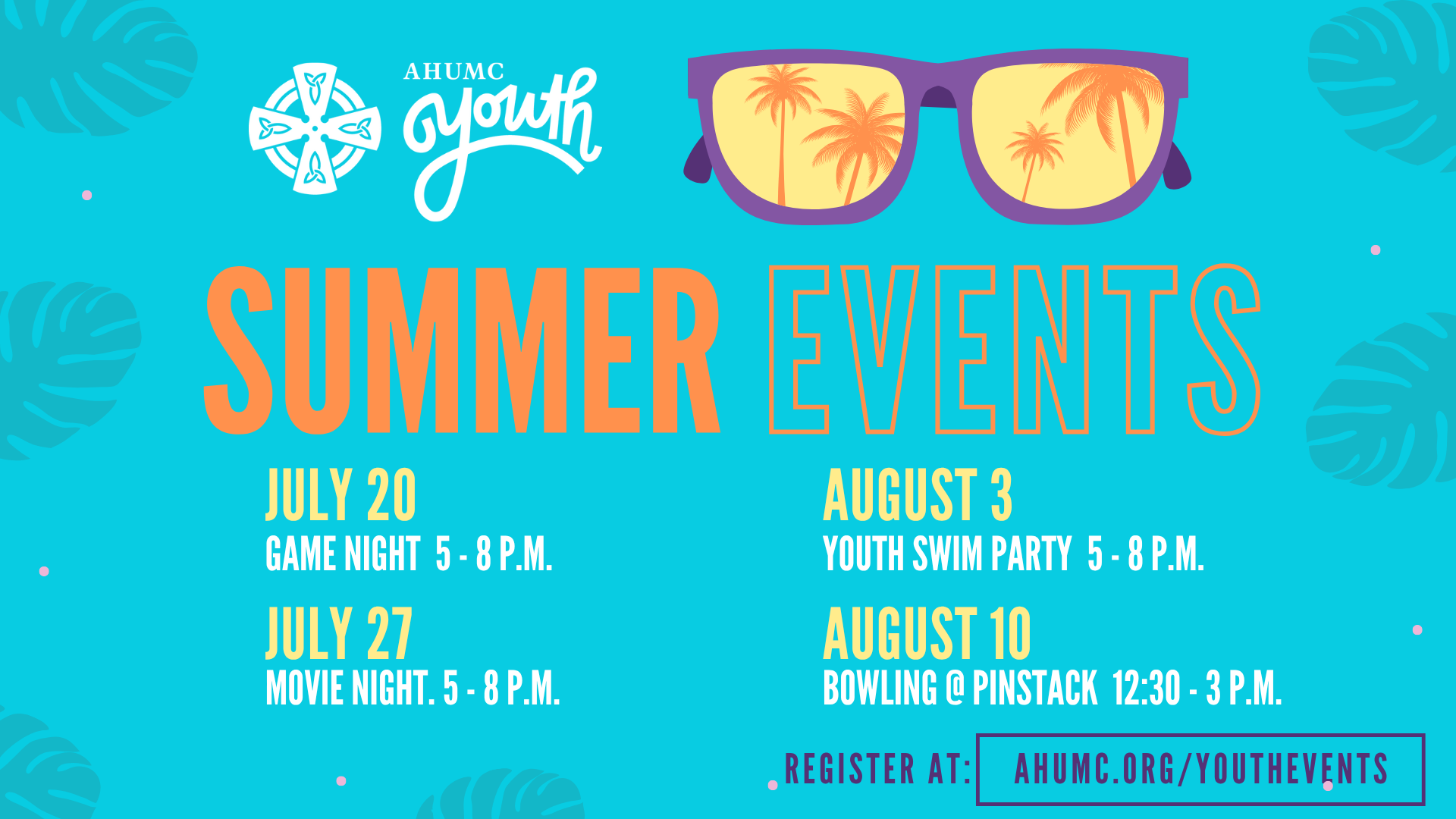 AHUMC youth

SUMMER EVENTS

JULY 20
GAME NIGHT 5 - 8 P.M.

JULY 27
MOVIE NIGHT. 5 - 8 P.M.

AUGUST 3
YOUTH SWIM PARTY 5 - 8 P.M.

AUGUST 10
BOWLING @ PINSTACK 12:30 - 3 P.M.

REGISTER AT: AHUMC.ORG/YOUTHEVENTS